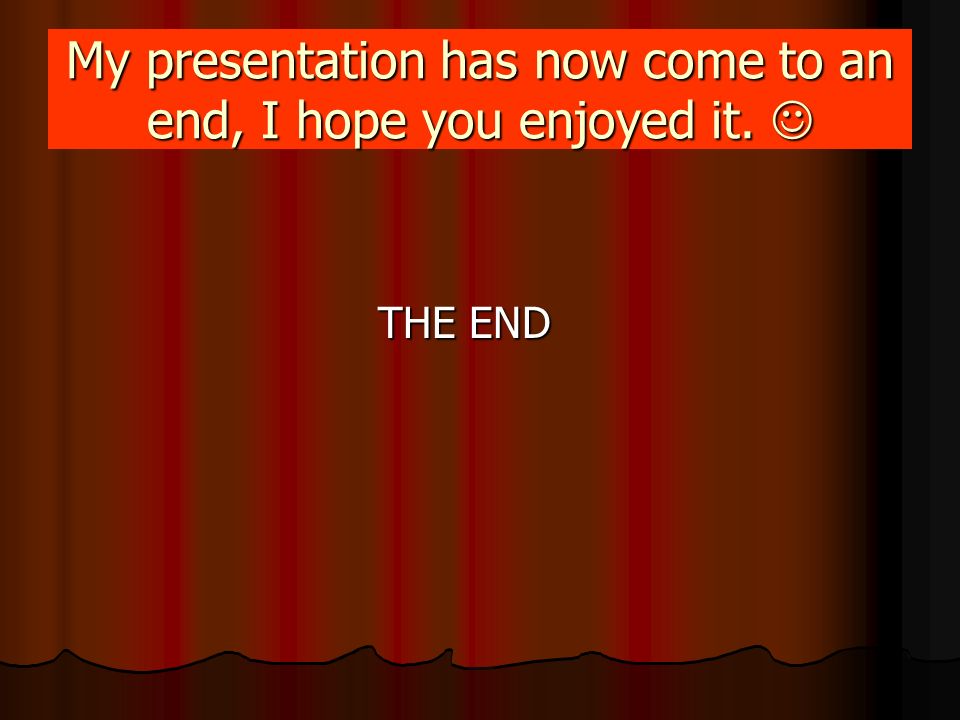 My presentation has now come to an end, I hope you enjoyed it. ☺

THE END